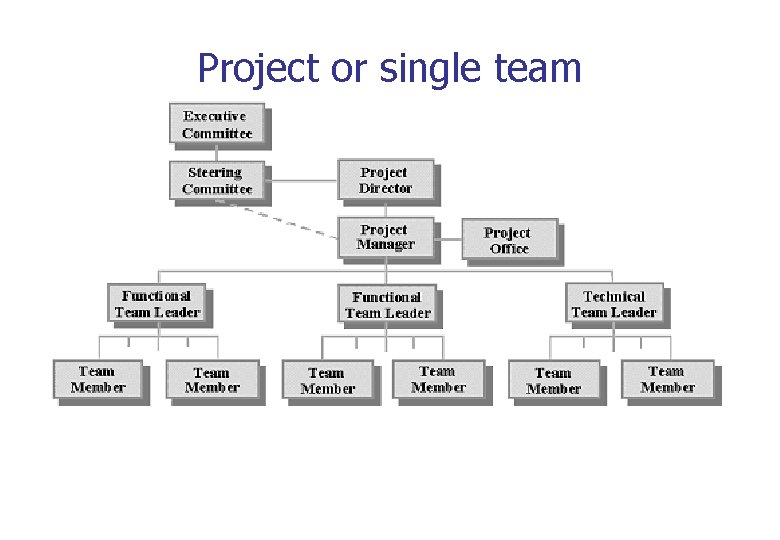 Project or single team

Executive Committee

Steering Committee

Project Director

Project Manager

Project Office

Functional Team Leader

Functional Team Leader

Technical Team Leader

Team Member

Team Member

Team Member

Team Member

Team Member

Team Member